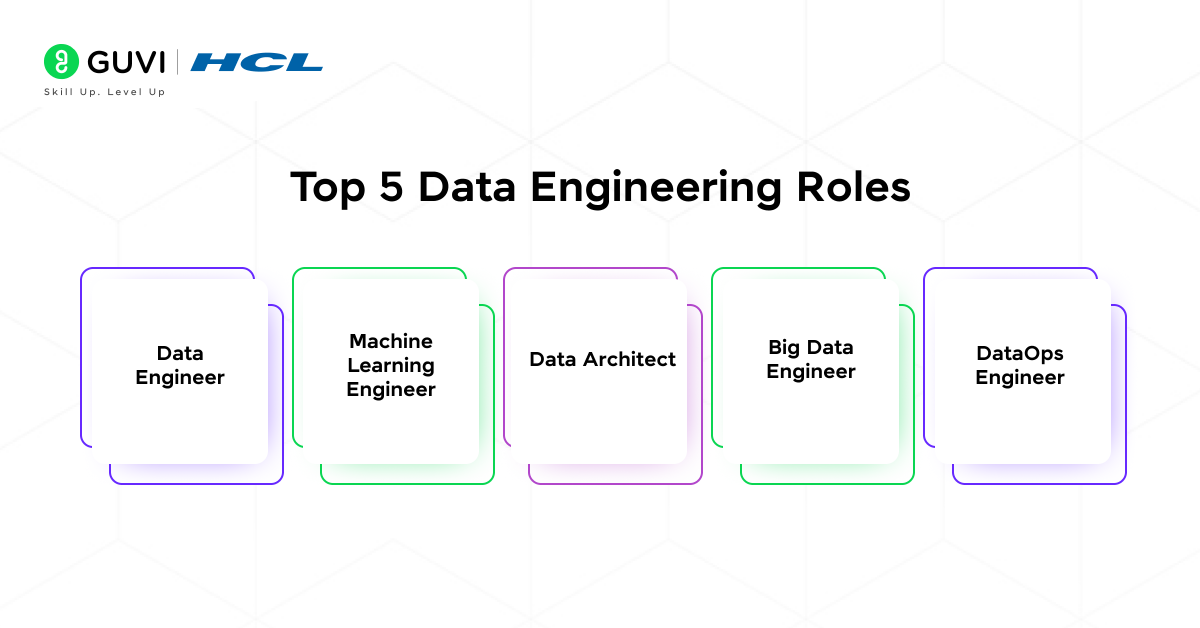 GUVI | HCL
Skill Up. Level Up

Top 5 Data Engineering Roles

Data Engineer

Machine Learning Engineer

Data Architect

Big Data Engineer

DataOps Engineer